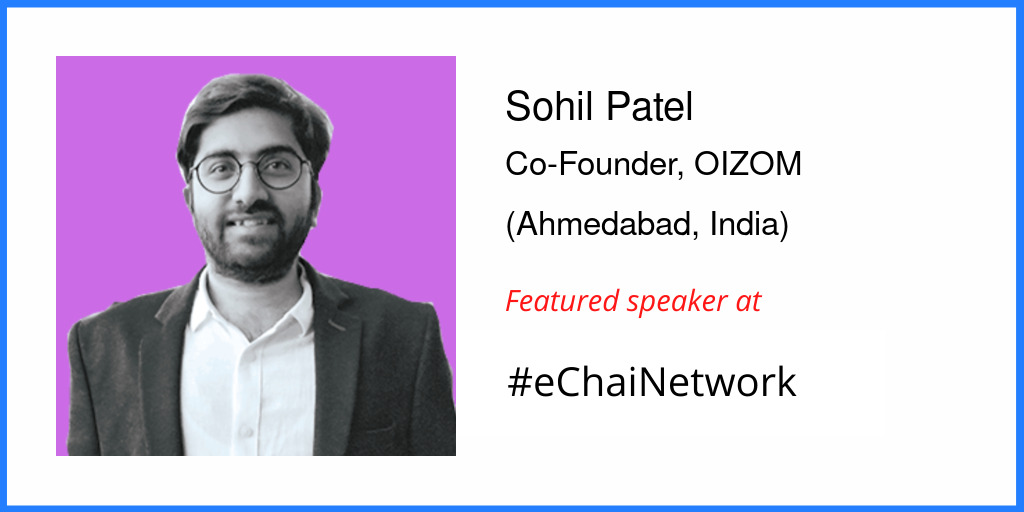 Sohil Patel

Co-Founder, OIZOM

(Ahmedabad, India)

Featured speaker at

#eChaiNetwork